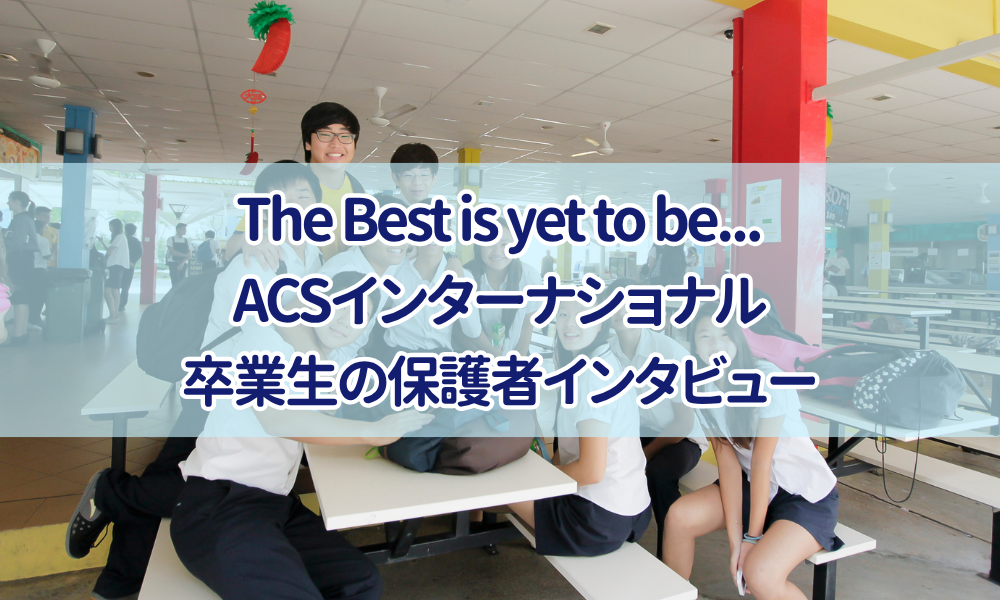 The Best is yet to be...
ACSインターナショナル
卒業生の保護者インタビュー